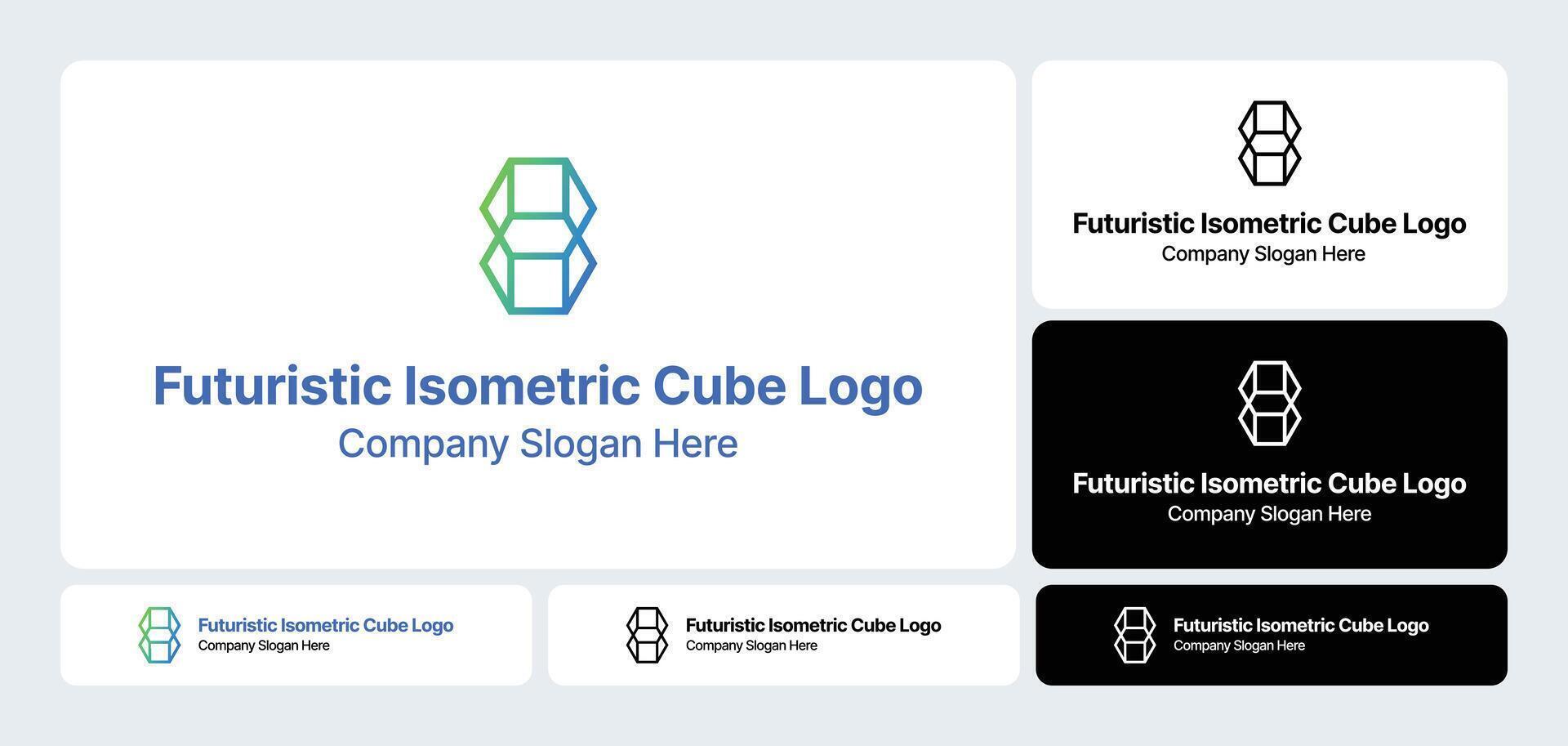 Futuristic Isometric Cube Logo
Company Slogan Here

Futuristic Isometric Cube Logo
Company Slogan Here

Futuristic Isometric Cube Logo
Company Slogan Here

Futuristic Isometric Cube Logo
Company Slogan Here

Futuristic Isometric Cube Logo
Company Slogan Here

Futuristic Isometric Cube Logo
Company Slogan Here